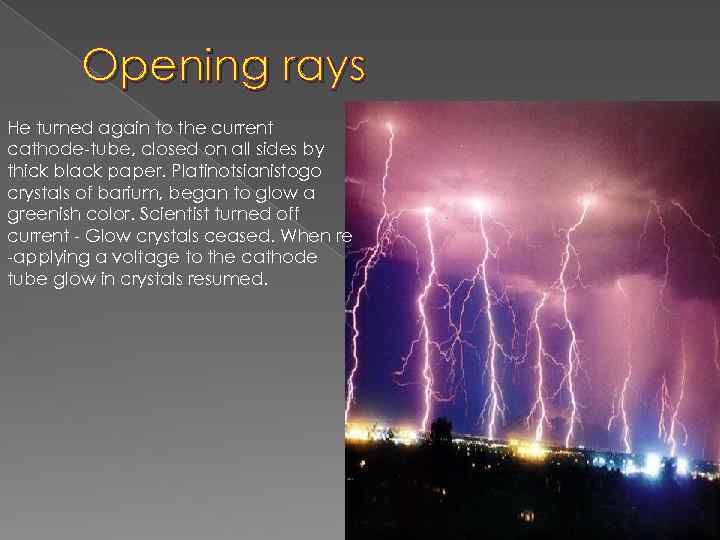 Opening rays

He turned again to the current cathode-tube, closed on all sides by thick black paper. Platinotsianistogo crystals of barium, began to glow a greenish color. Scientist turned off current - Glow crystals ceased. When re -applying a voltage to the cathode tube glow in crystals resumed.